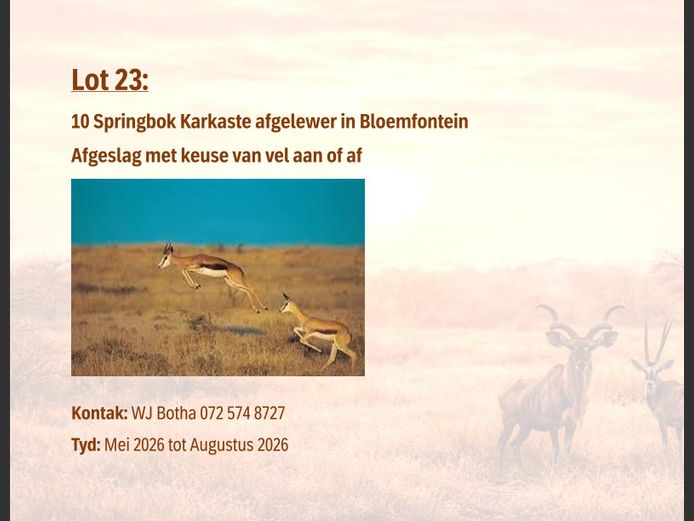 Lot 23:

10 Springbok Karkaste afgelewer in Bloemfontein

Afgeslag met keuse van vel aan of af

Kontak: WJ Botha 072 574 8727

Tyd: Mei 2026 tot Augustus 2026